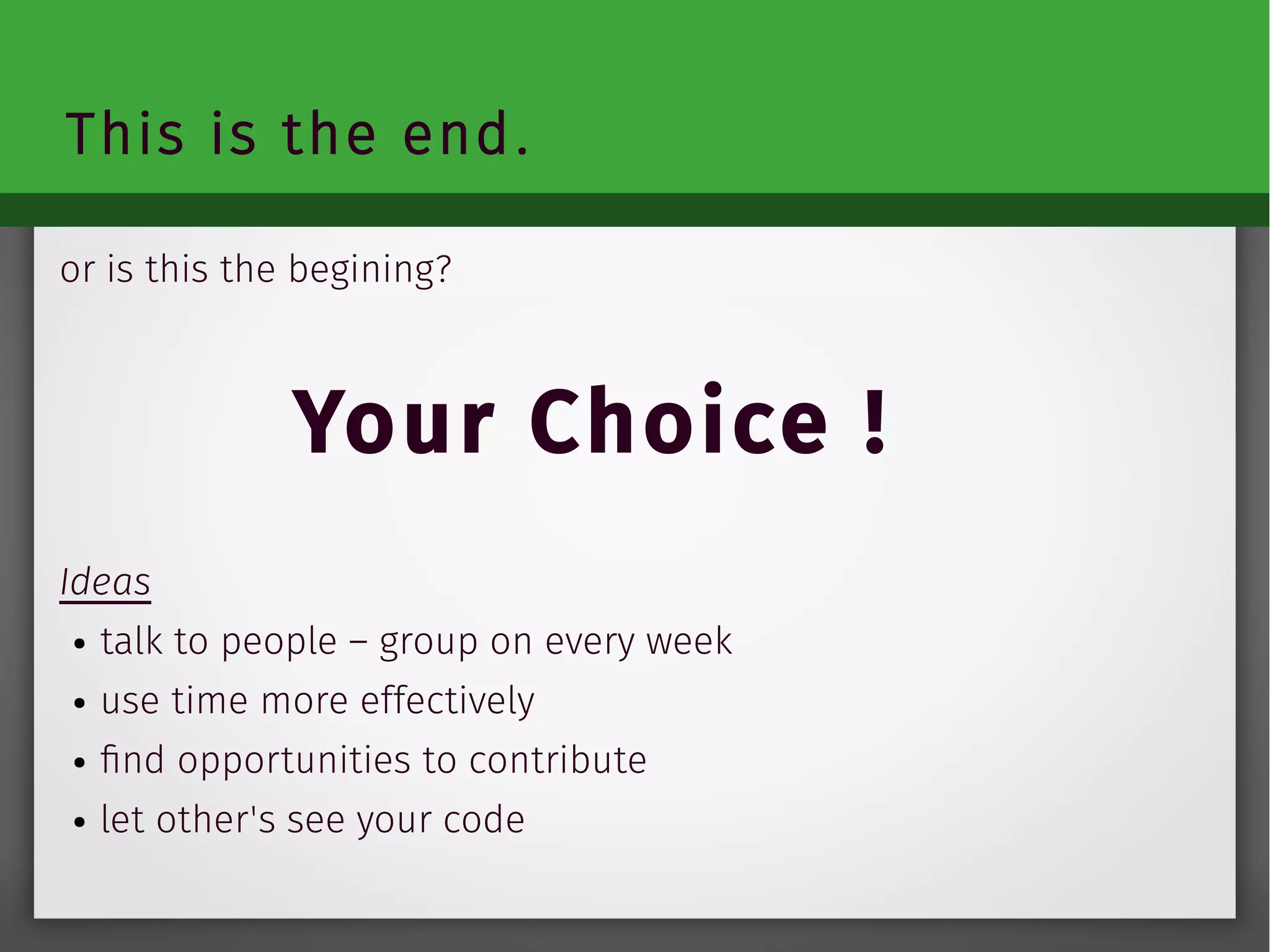 This is the end.

or is this the begining?

Your Choice !

Ideas

- talk to people – group on every week
- use time more effectively
- find opportunities to contribute
- let other's see your code